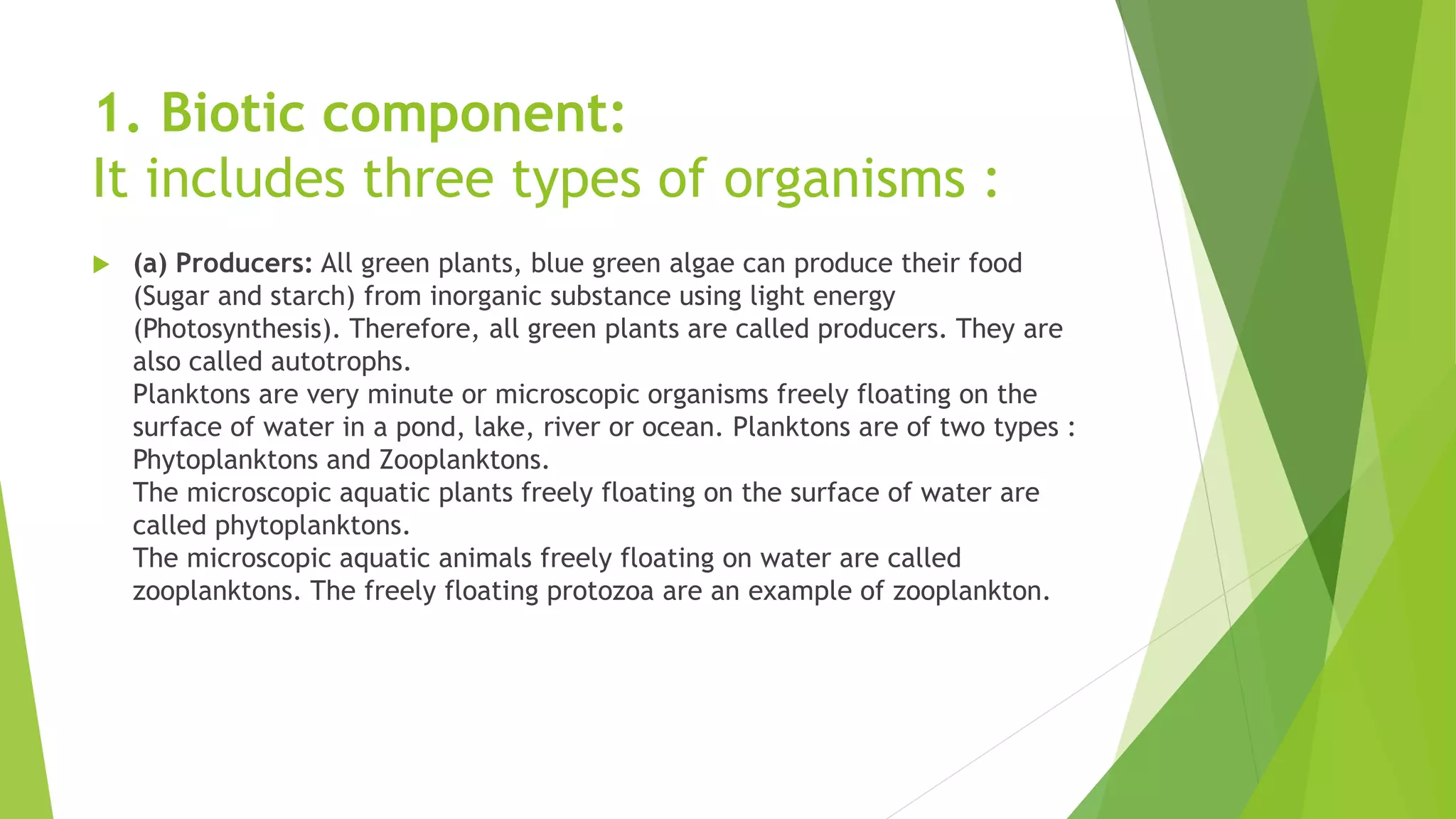 1. Biotic component:
It includes three types of organisms :

(a) Producers: All green plants, blue green algae can produce their food (Sugar and starch) from inorganic substance using light energy (Photosynthesis). Therefore, all green plants are called producers. They are also called autotrophs.
Planktons are very minute or microscopic organisms freely floating on the surface of water in a pond, lake, river or ocean. Planktons are of two types : Phytoplanktons and Zooplanktons.
The microscopic aquatic plants freely floating on the surface of water are called phytoplanktons.
The microscopic aquatic animals freely floating on water are called zooplanktons. The freely floating protozoa are an example of zooplankton.